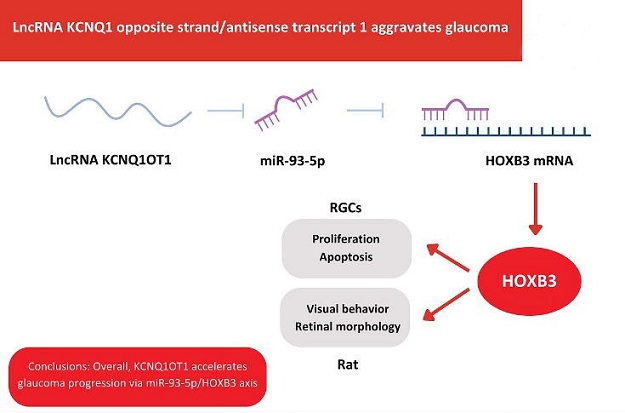 LncRNA KCNQ1 opposite strand/antisense transcript 1 aggravates glaucoma

LncRNA KCNQ1OT1

miR-93-5p

HOXB3 mRNA

RGCs

Proliferation
Apoptosis

HOXB3

Visual behavior
Retinal morphology

Rat

Conclusions: Overall, KCNQ1OT1 accelerates glaucoma progression via miR-93-5p/HOXB3 axis